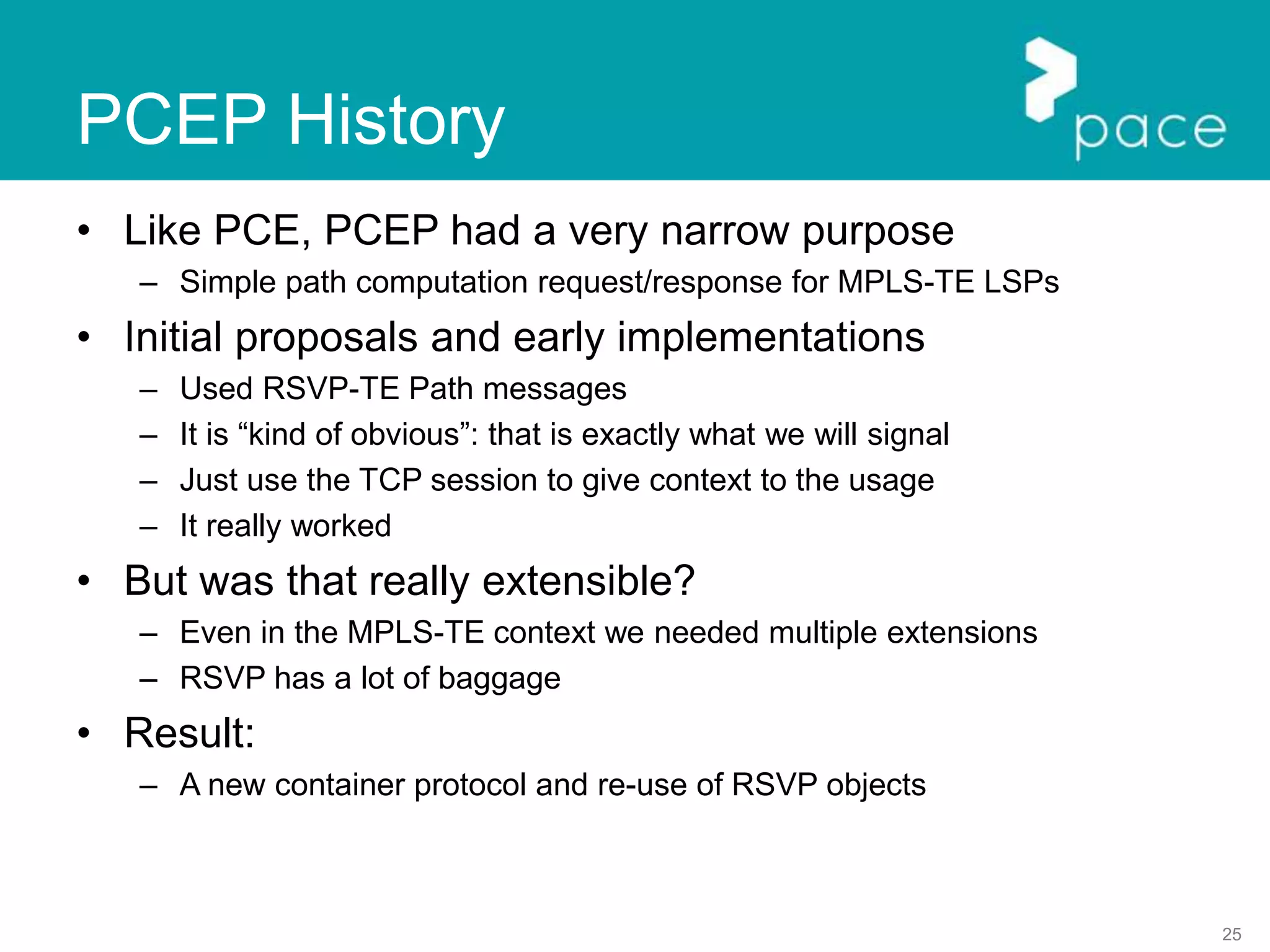 PCEP History

pace

• Like PCE, PCEP had a very narrow purpose
  – Simple path computation request/response for MPLS-TE LSPs
• Initial proposals and early implementations
  – Used RSVP-TE Path messages
  – It is “kind of obvious”: that is exactly what we will signal
  – Just use the TCP session to give context to the usage
  – It really worked
• But was that really extensible?
  – Even in the MPLS-TE context we needed multiple extensions
  – RSVP has a lot of baggage
• Result:
  – A new container protocol and re-use of RSVP objects

25